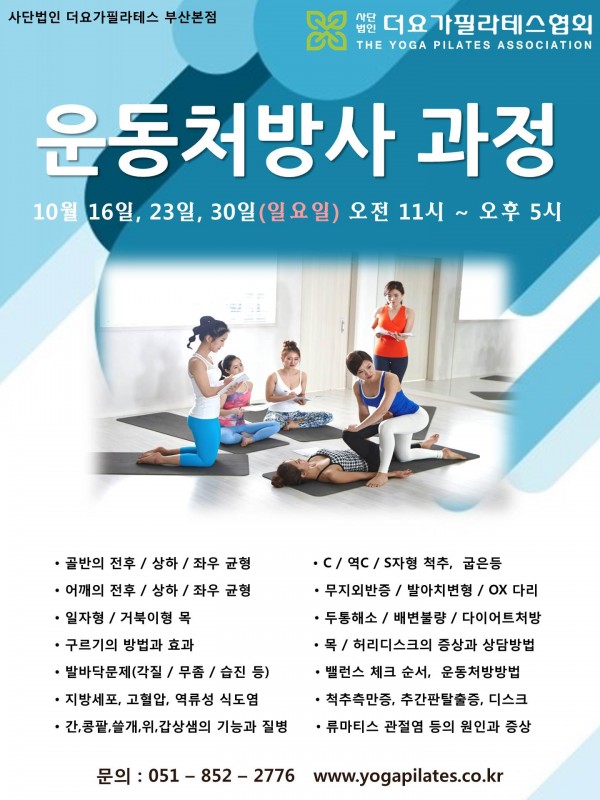 사단법인 더요가필라테스 부산본점

사단법인 더요가필라테스협회
THE YOGA PILATES ASSOCIATION

운동처방사 과정

10월 16일, 23일, 30일(일요일) 오전 11시 ~ 오후 5시

• 골반의 전후 / 상하 / 좌우 균형
• 어깨의 전후 / 상하 / 좌우 균형
• 일자형 / 거북이형 목
• 구르기의 방법과 효과
• 발바닥문제(각질 / 무좀 / 습진 등)
• 지방세포, 고혈압, 역류성 식도염
• 간,콩팥,쓸개,위,갑상샘의 기능과 질병

• C / 역C / S자형 척추, 굽은등
• 무지외반증 / 발아치변형 / OX 다리
• 두통해소 / 배변불량 / 다이어트처방
• 목 / 허리디스크의 증상과 상담방법
• 밸런스 체크 순서, 운동처방방법
• 척추측만증, 추간판탈출증, 디스크
• 류마티스 관절염 등의 원인과 증상

문의 : 051 – 852 – 2776 www.yogapilates.co.kr